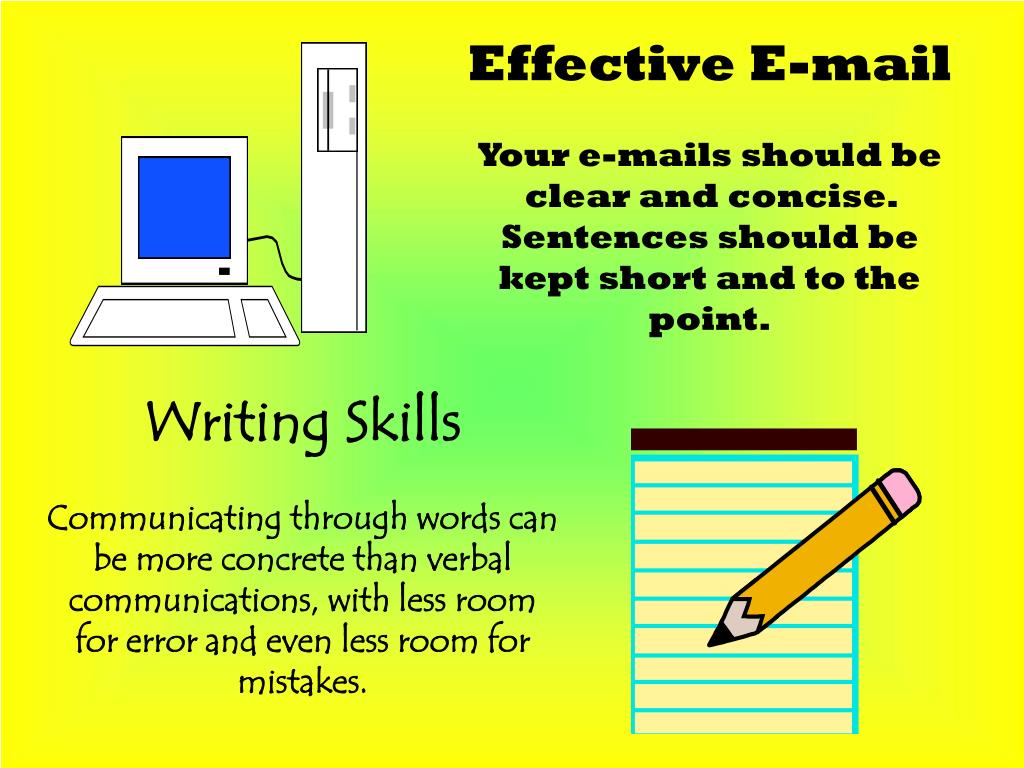 Effective E-mail

Your e-mails should be clear and concise. Sentences should be kept short and to the point.

Writing Skills

Communicating through words can be more concrete than verbal communications, with less room for error and even less room for mistakes.